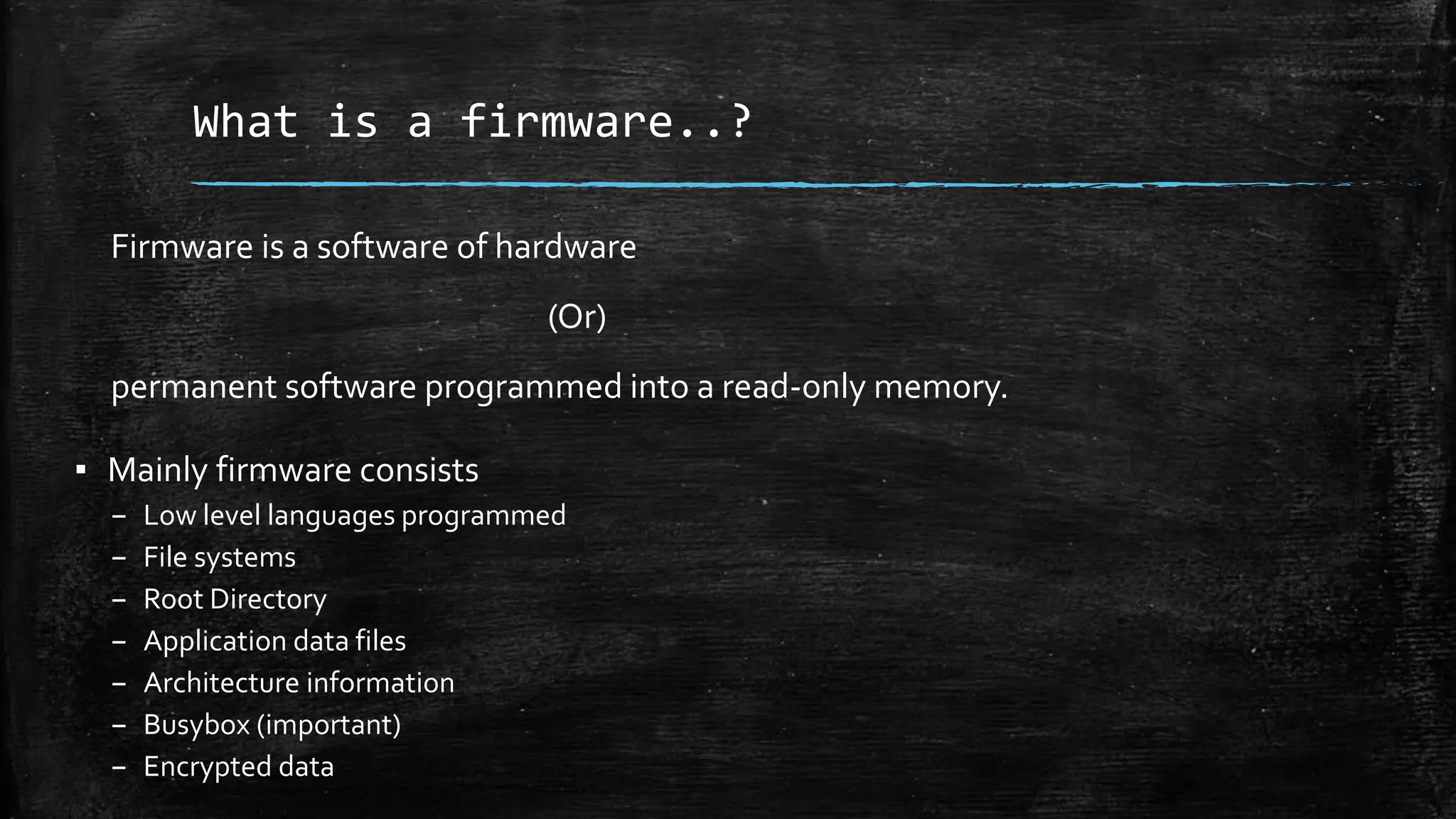 What is a firmware..?

Firmware is a software of hardware

(Or)

permanent software programmed into a read-only memory.

▪ Mainly firmware consists
– Low level languages programmed
– File systems
– Root Directory
– Application data files
– Architecture information
– Busybox (important)
– Encrypted data